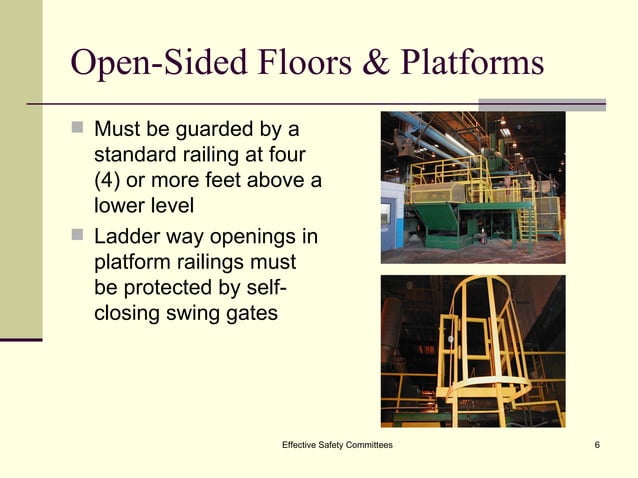 Open-Sided Floors & Platforms

Must be guarded by a standard railing at four (4) or more feet above a lower level

Ladder way openings in platform railings must be protected by self-closing swing gates

Effective Safety Committees

6